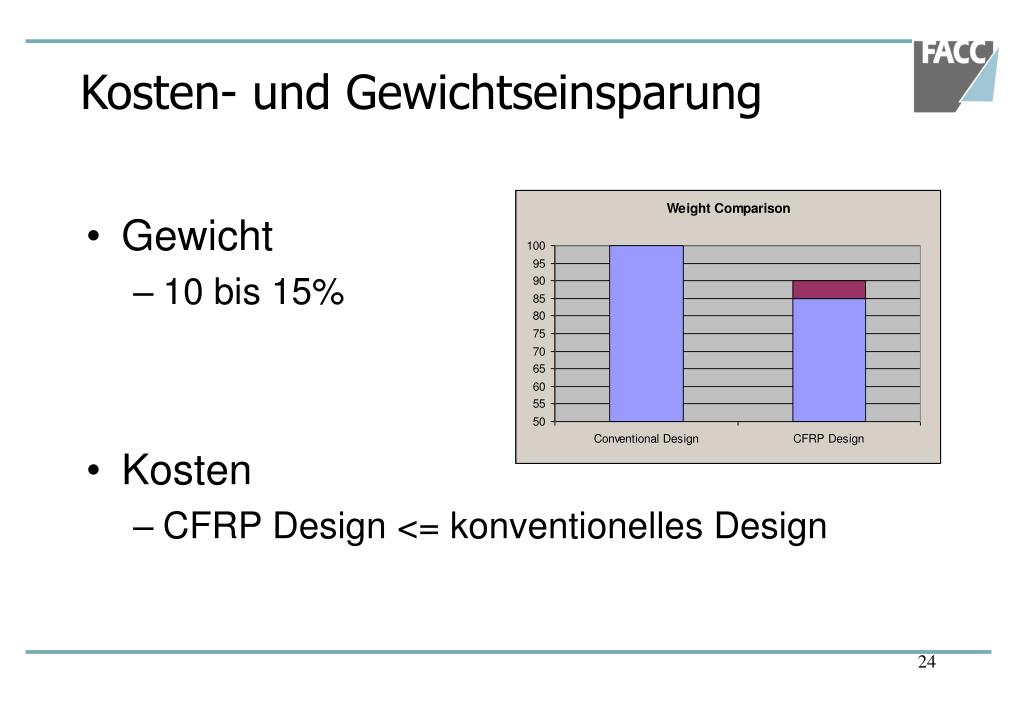 FACC

Kosten- und Gewichtseinsparung

• Gewicht
– 10 bis 15%

Weight Comparison

100
95
90
85
80
75
70
65
60
55
50

Conventional Design
CFRP Design

• Kosten
– CFRP Design <= konventionelles Design

24